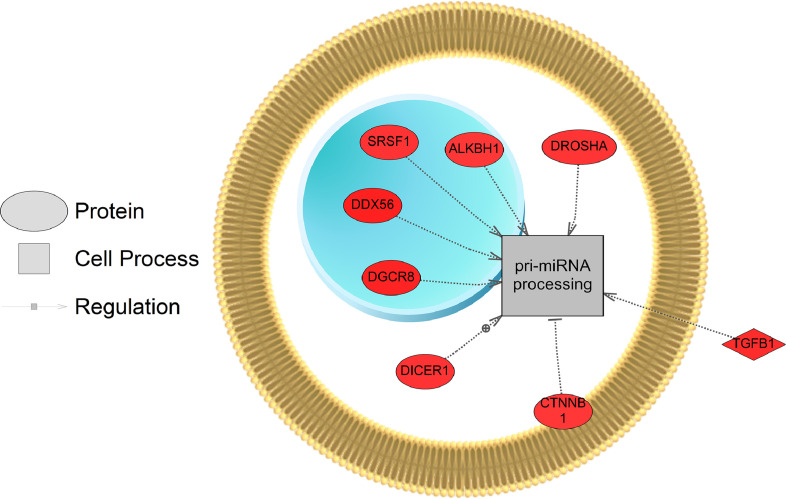 Protein
Cell Process
Regulation

SRSF1
ALKBH1
DROSHA
DDX56
DGCR8
pri-miRNA processing
DICER1
CTNNB 1
TGFB1